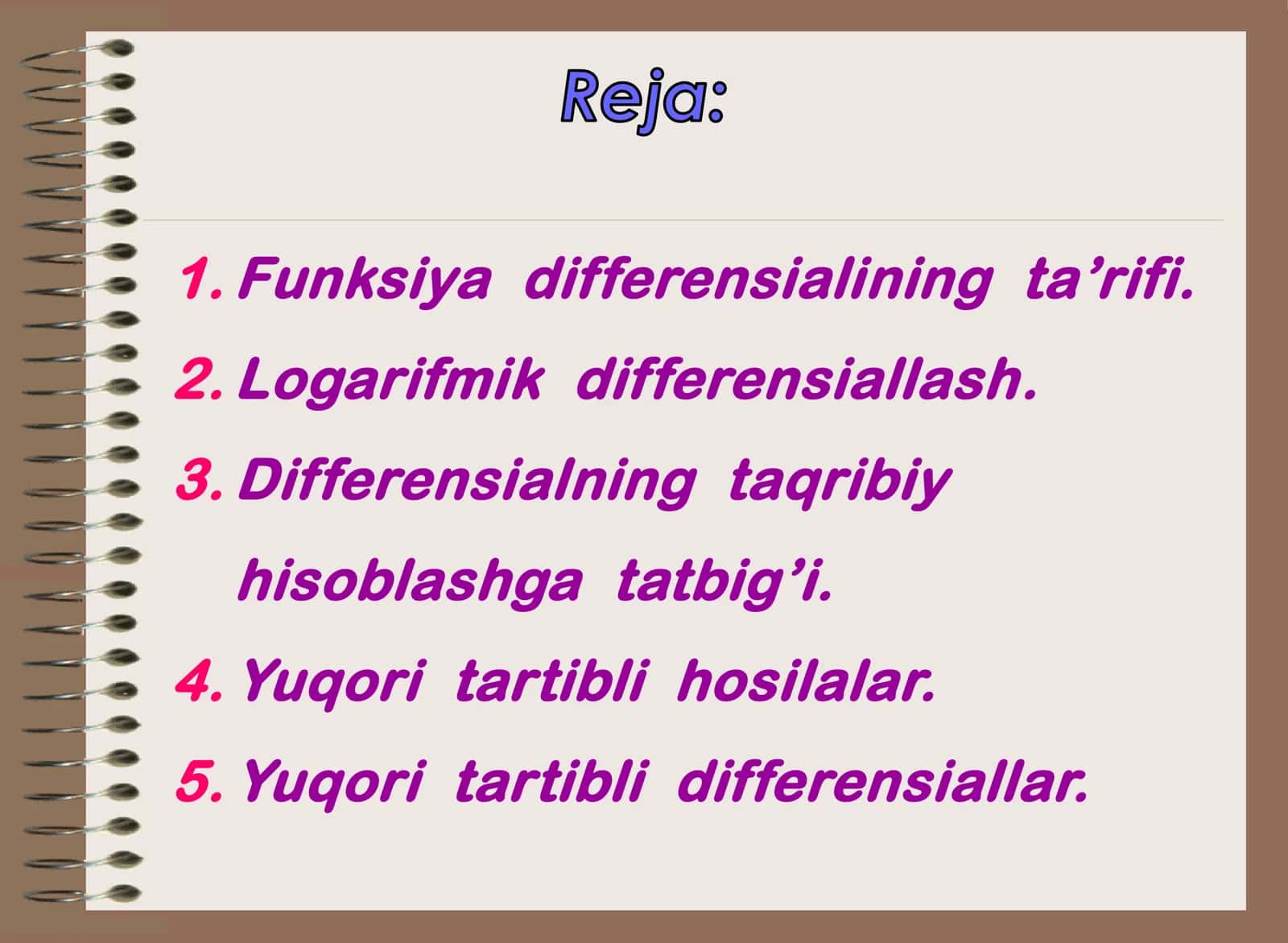 Reja:

1. Funksiya differensialining ta’rifi.
2. Logarifmik differensiallash.
3. Differensialning taqribiy hisoblashga tatbig’i.
4. Yuqori tartibli hosilalar.
5. Yuqori tartibli differensiallar.